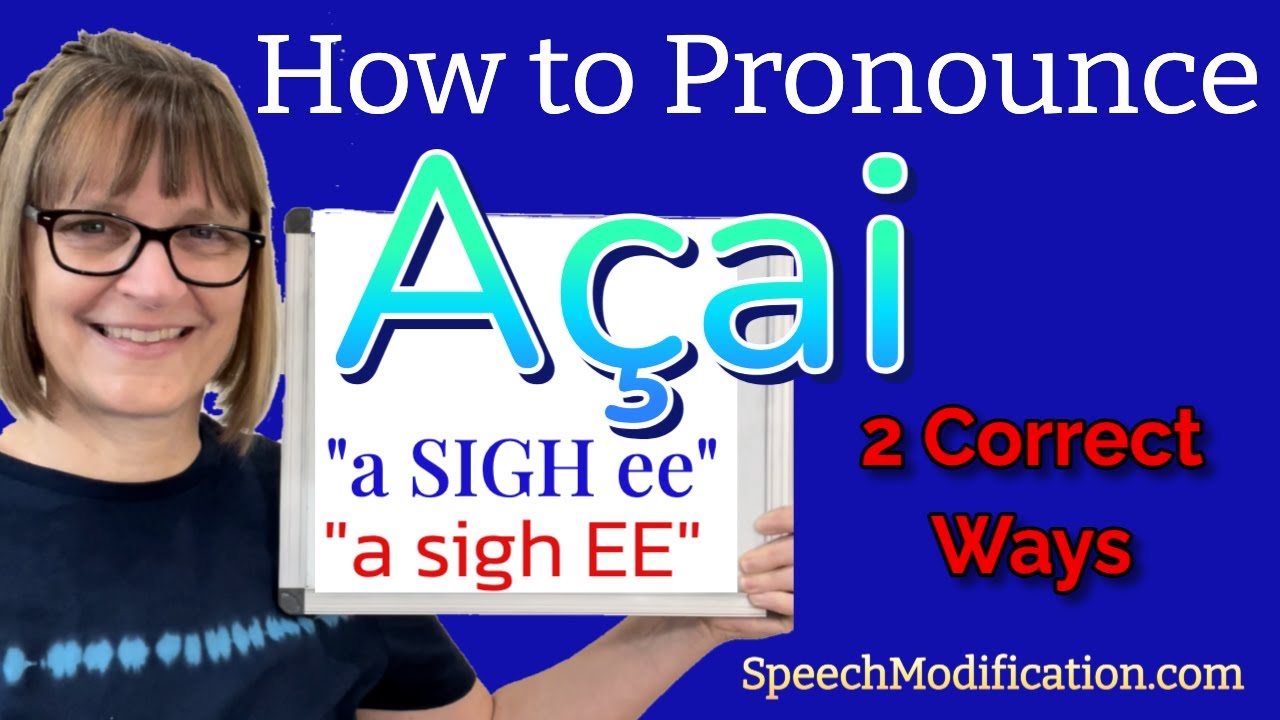 How to Pronounce

Açai

"a SIGH ee"
"a sigh EE"

2 Correct Ways

SpeechModification.com